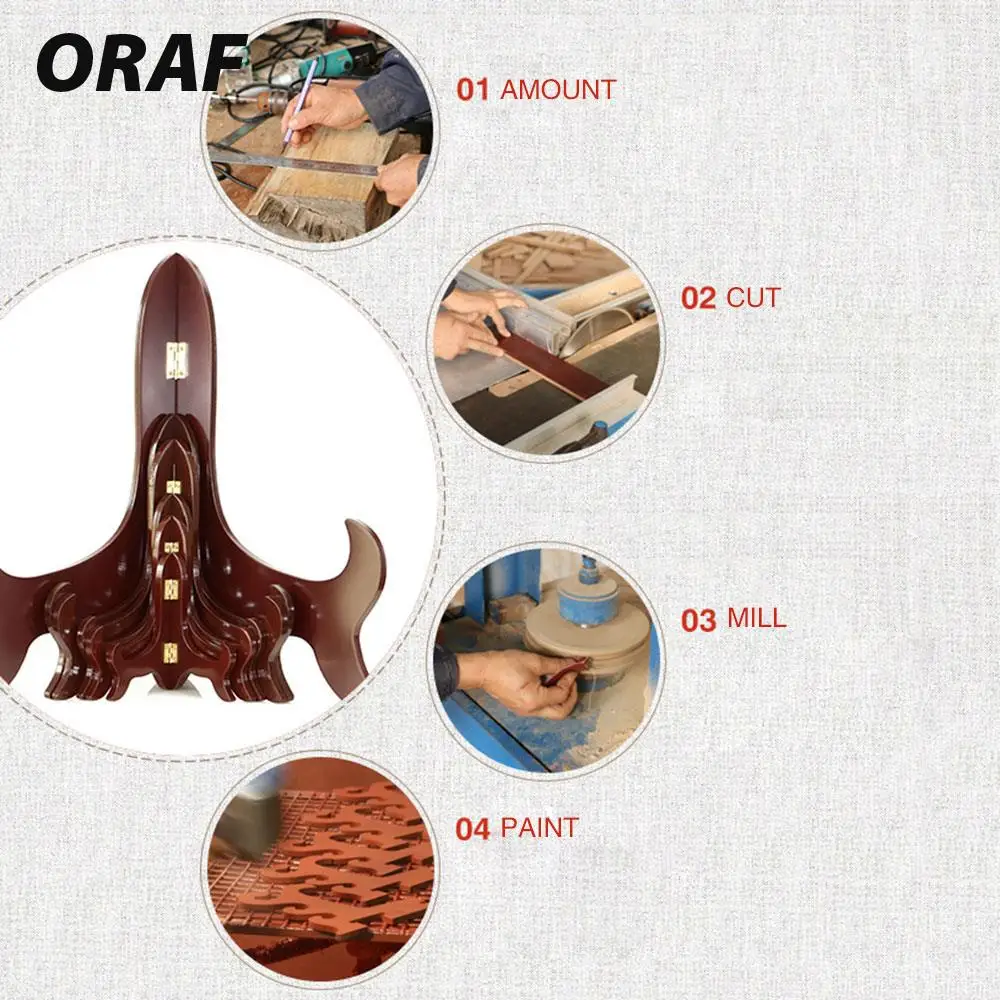 ORAF

01 AMOUNT

02 CUT

03 MILL

04 PAINT